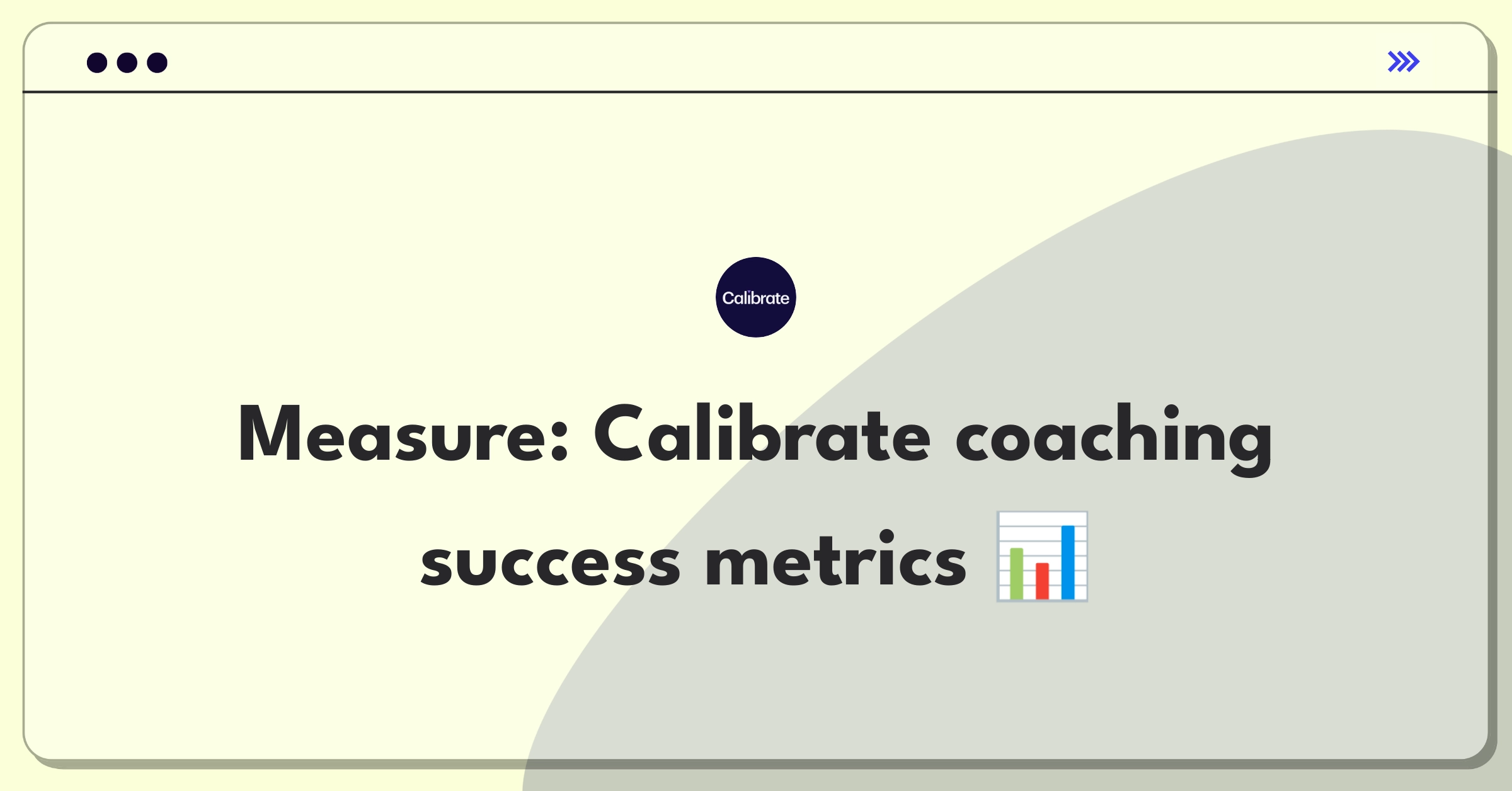 Calibrate

Measure: Calibrate coaching success metrics 📊